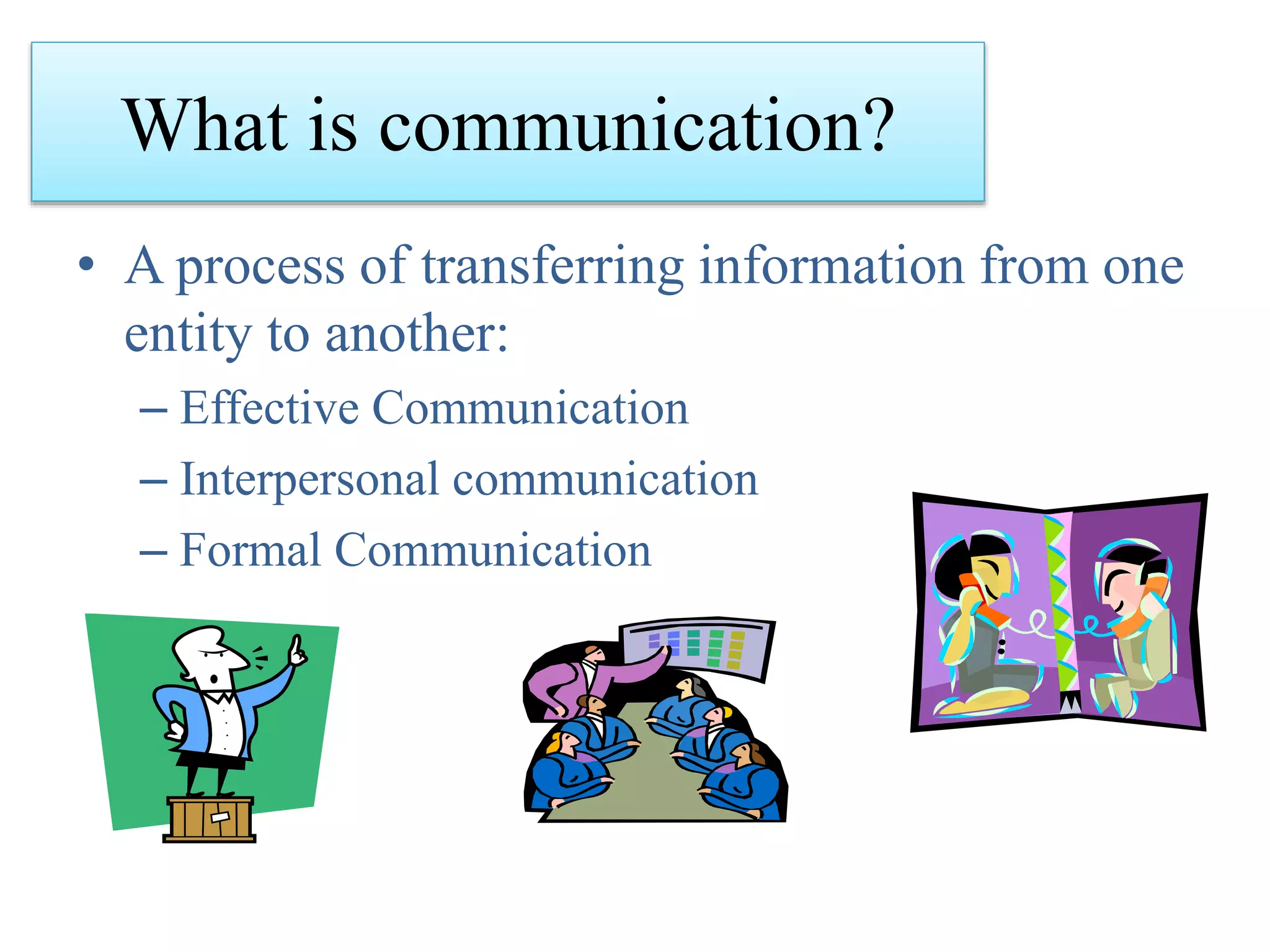 What is communication?

• A process of transferring information from one entity to another:

– Effective Communication

– Interpersonal communication

– Formal Communication